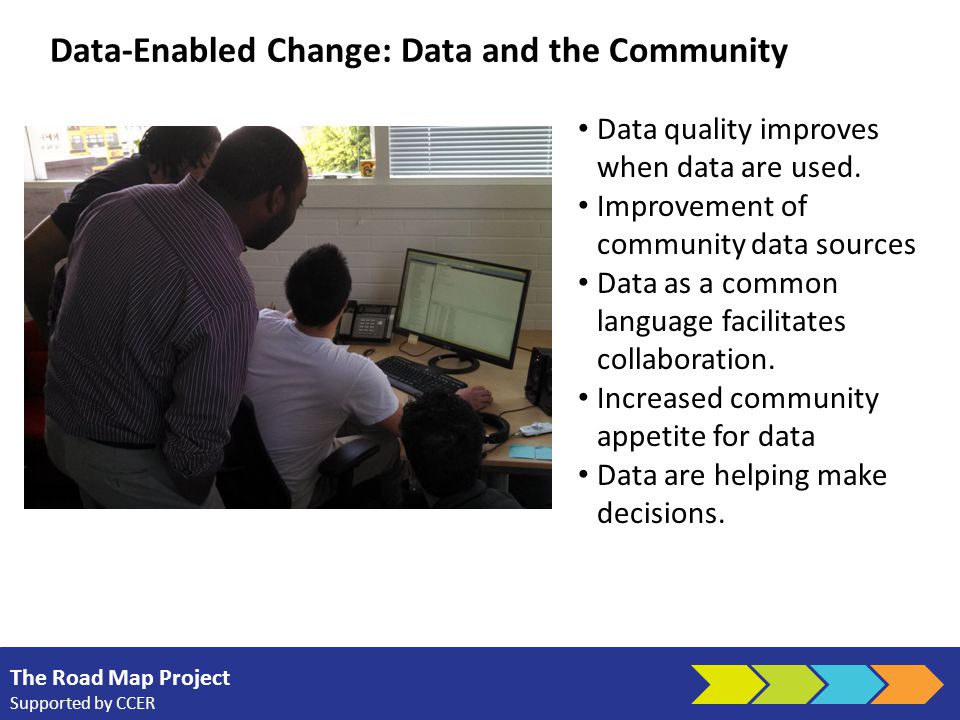 Data-Enabled Change: Data and the Community

• Data quality improves when data are used.
• Improvement of community data sources
• Data as a common language facilitates collaboration.
• Increased community appetite for data
• Data are helping make decisions.

The Road Map Project
Supported by CCER